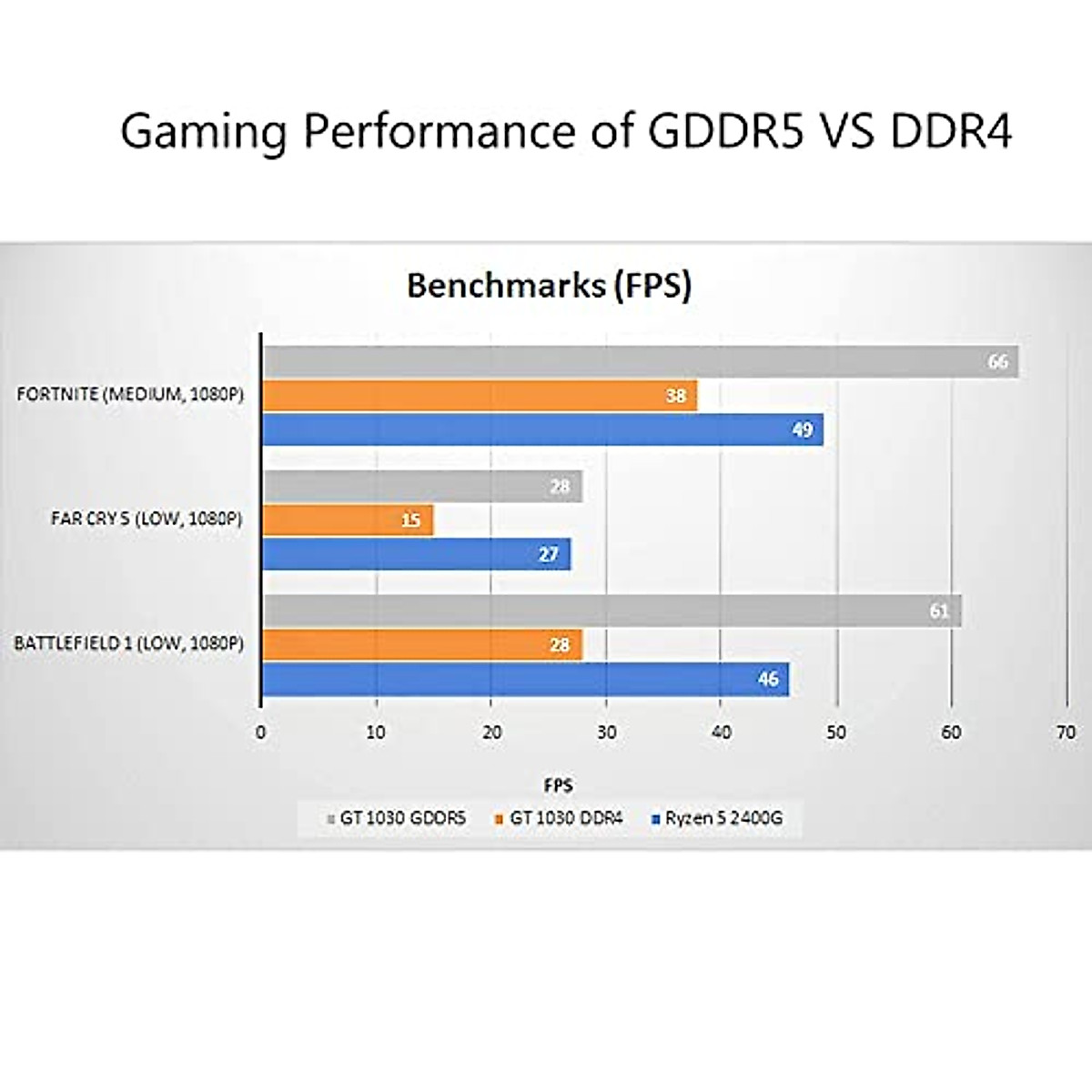 Gaming Performance of GDDR5 VS DDR4

Benchmarks (FPS)

FORTNITE (MEDIUM, 1080P)
66
38
49

FAR CRY 5 (LOW, 1080P)
28
15
27

BATTLEFIELD 1 (LOW, 1080P)
61
28
46

0 10 20 30 40 50 60 70

FPS

GT 1030 GDDR5 GT 1030 DDR4 Ryzen 5 2400G